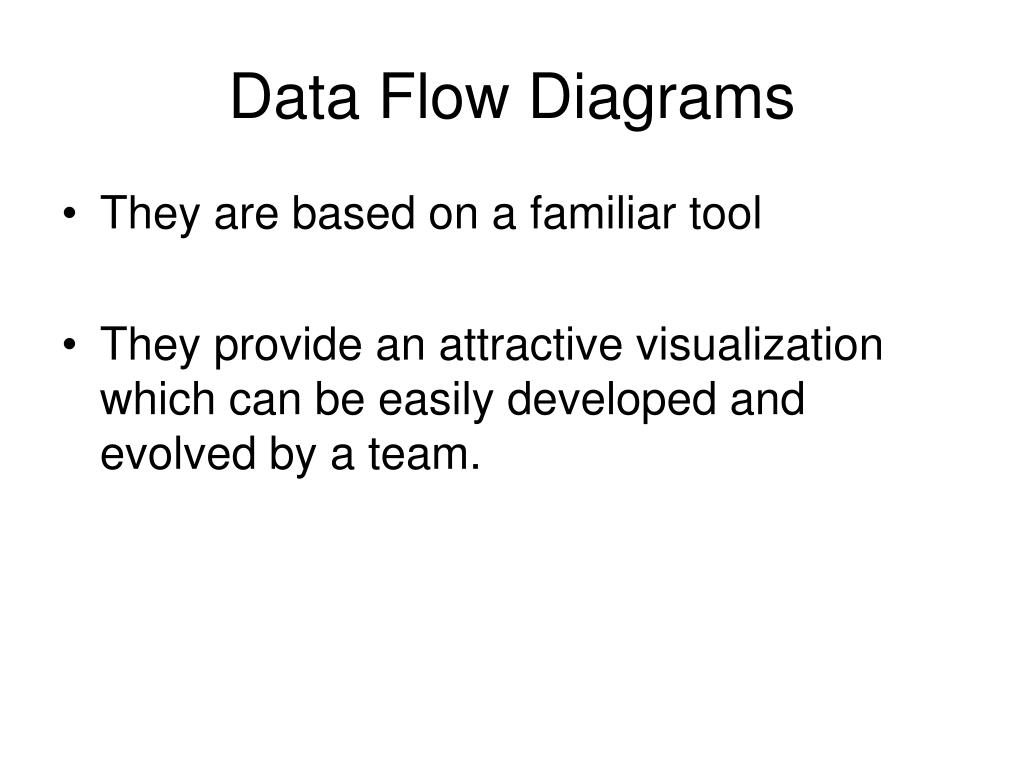 Data Flow Diagrams

• They are based on a familiar tool

• They provide an attractive visualization which can be easily developed and evolved by a team.